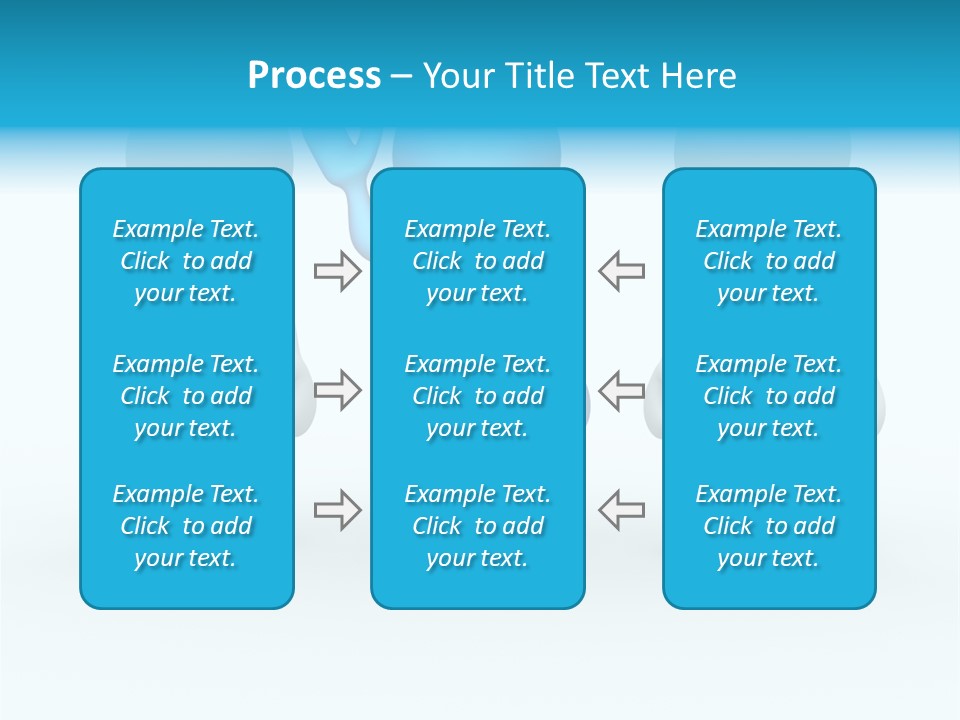 Process – Your Title Text Here

Example Text. Click to add your text.

Example Text. Click to add your text.

Example Text. Click to add your text.

Example Text. Click to add your text.

Example Text. Click to add your text.

Example Text. Click to add your text.

Example Text. Click to add your text.

Example Text. Click to add your text.

Example Text. Click to add your text.